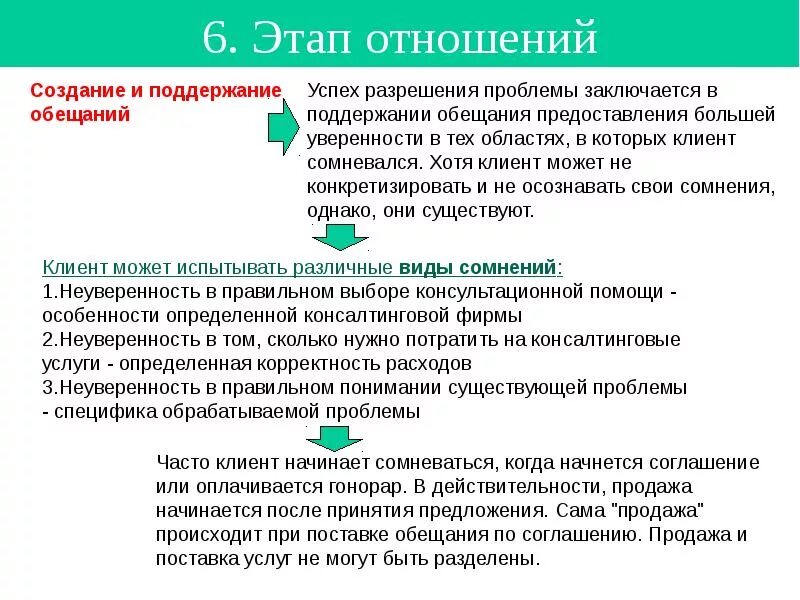 6. Этап отношений

Создание и поддержание обещаний

Успех разрешения проблемы заключается в поддержании обещания предоставления большей уверенности в тех областях, в которых клиент сомневался. Хотя клиент может не конкретизировать и не осознавать свои сомнения, однако, они существуют.

Клиент может испытывать различные виды сомнений:
1.Неуверенность в правильном выборе консультационной помощи - особенности определенной консалтинговой фирмы
2.Неуверенность в том, сколько нужно потратить на консалтинговые услуги - определенная корректность расходов
3.Неуверенность в правильном понимании существующей проблемы - специфика обрабатываемой проблемы

Часто клиент начинает сомневаться, когда начнется соглашение или оплачивается гонорар. В действительности, продажа начинается после принятия предложения. Сама "продажа" происходит при поставке обещания по соглашению. Продажа и поставка услуг не могут быть разделены.